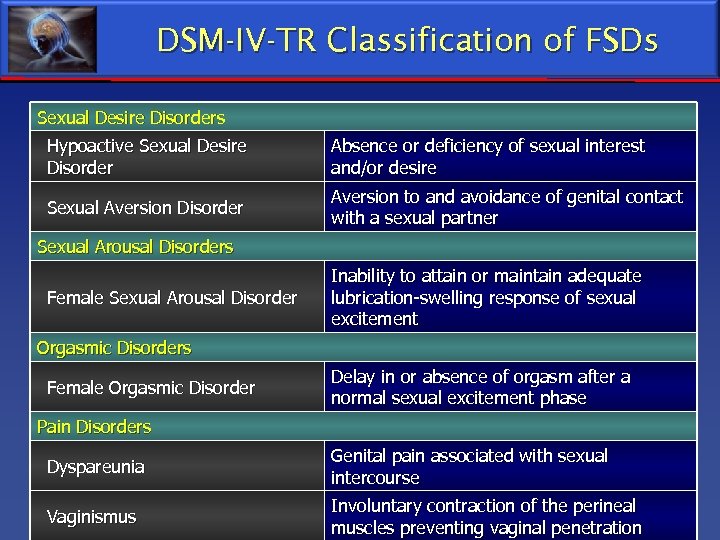 DSM-IV-TR Classification of FSDs

| Sexual Desire Disorders | |
|---|---|
| Hypoactive Sexual Desire Disorder | Absence or deficiency of sexual interest and/or desire |
| Sexual Aversion Disorder | Aversion to and avoidance of genital contact with a sexual partner |
| Sexual Arousal Disorders | |
| Female Sexual Arousal Disorder | Inability to attain or maintain adequate lubrication-swelling response of sexual excitement |
| Orgasmic Disorders | |
| Female Orgasmic Disorder | Delay in or absence of orgasm after a normal sexual excitement phase |
| Pain Disorders | |
| Dyspareunia | Genital pain associated with sexual intercourse |
| Vaginismus | Involuntary contraction of the perineal muscles preventing vaginal penetration |